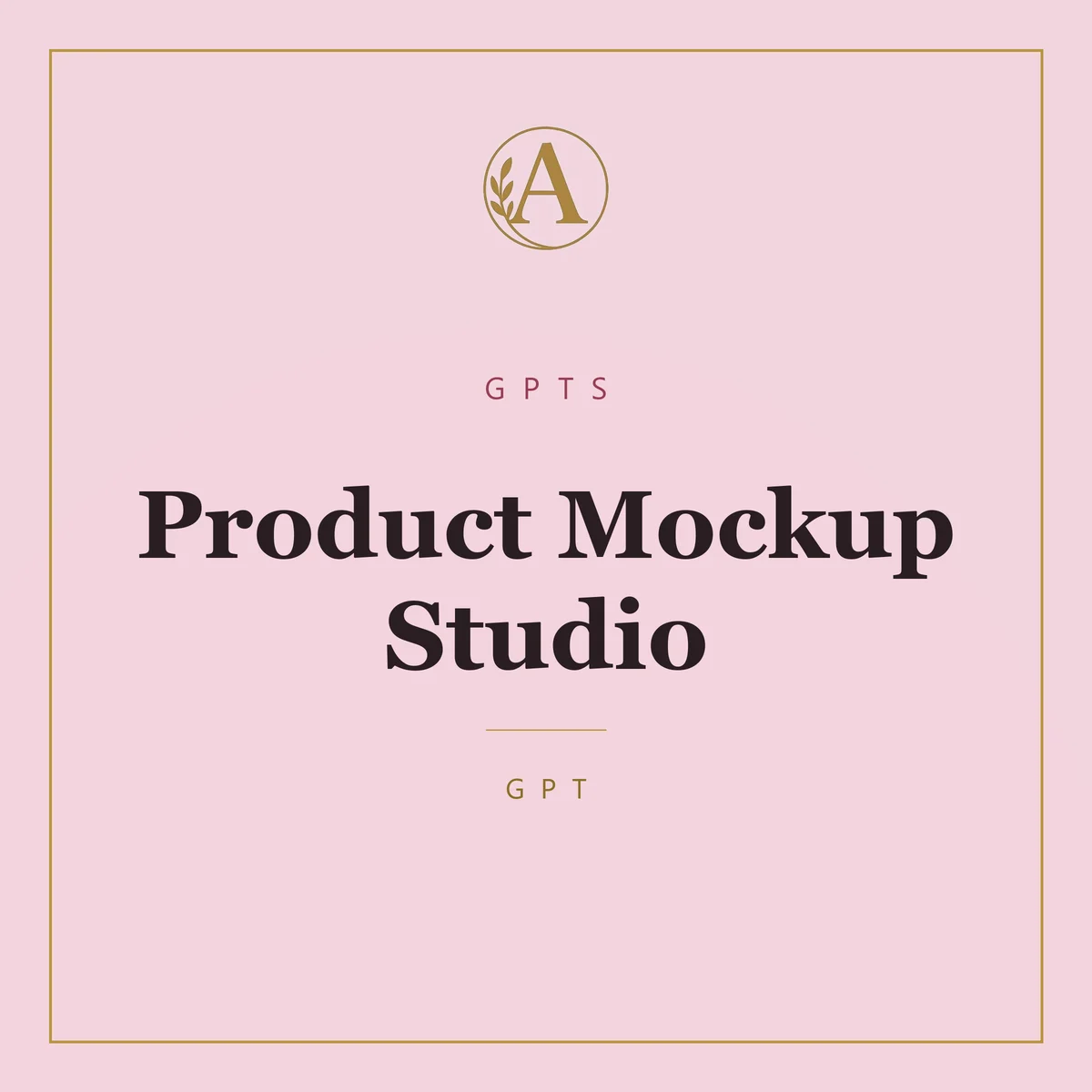 A

GPTS

Product Mockup Studio

GPT